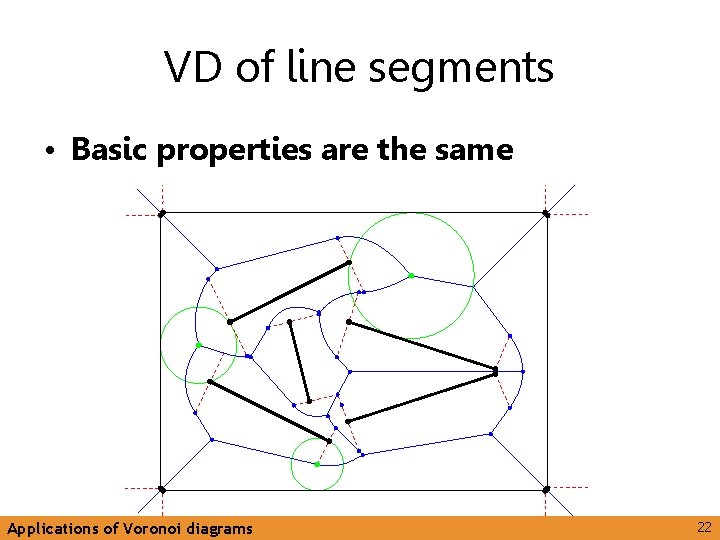 VD of line segments

• Basic properties are the same

Applications of Voronoi diagrams

22